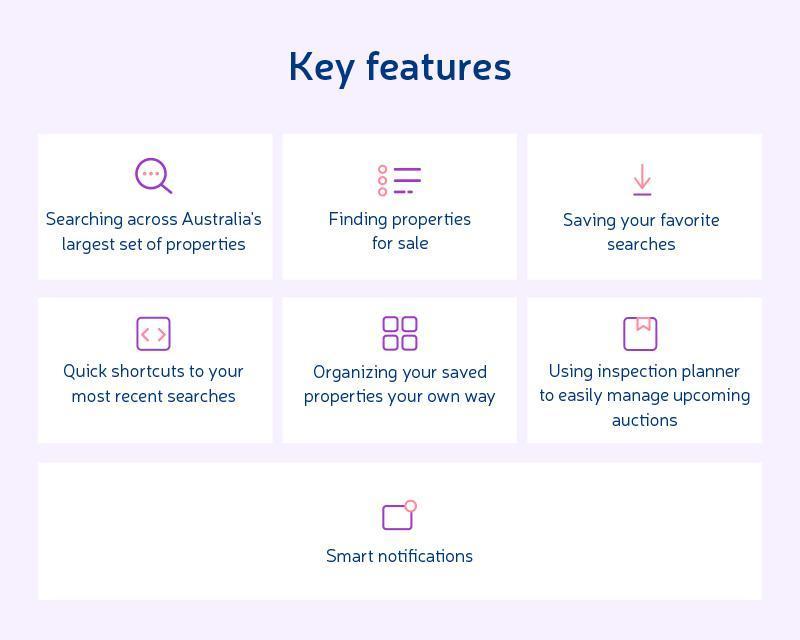 Key features

Searching across Australia's largest set of properties

Finding properties for sale

Saving your favorite searches

Quick shortcuts to your most recent searches

Organizing your saved properties your own way

Using inspection planner to easily manage upcoming auctions

Smart notifications